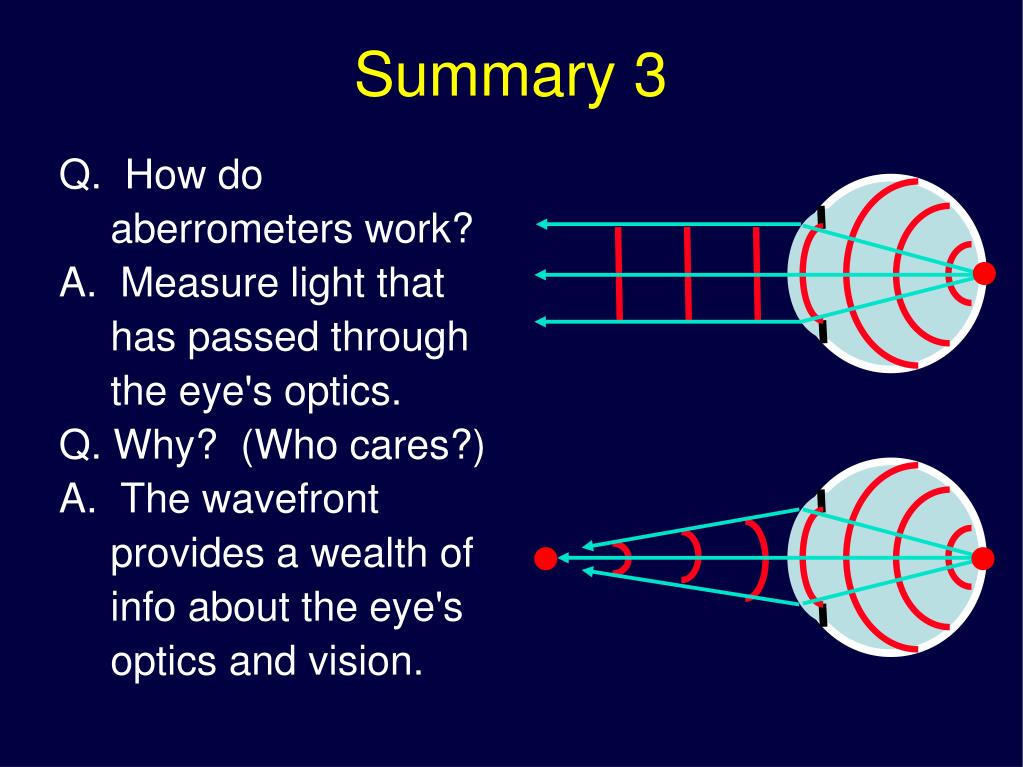 Summary 3

Q. How do aberrometers work?

A. Measure light that has passed through the eye's optics.

Q. Why? (Who cares?)

A. The wavefront provides a wealth of info about the eye's optics and vision.